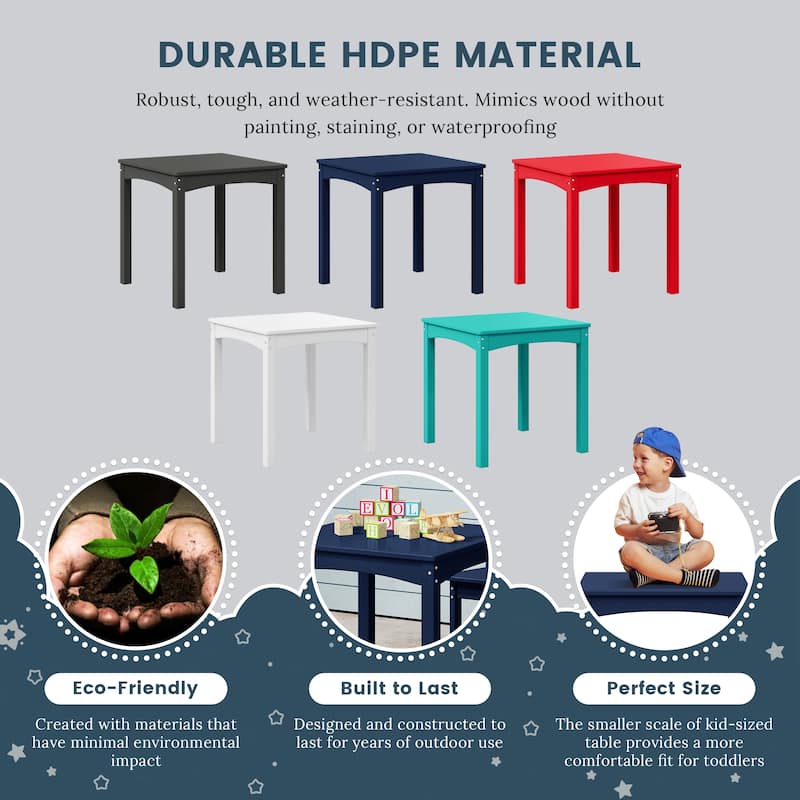 DURABLE HDPE MATERIAL

Robust, tough, and weather-resistant. Mimics wood without painting, staining, or waterproofing

I
E V O L
H

Eco-Friendly

Created with materials that have minimal environmental impact

Built to Last

Designed and constructed to last for years of outdoor use

Perfect Size

The smaller scale of kid-sized table provides a more comfortable fit for toddlers